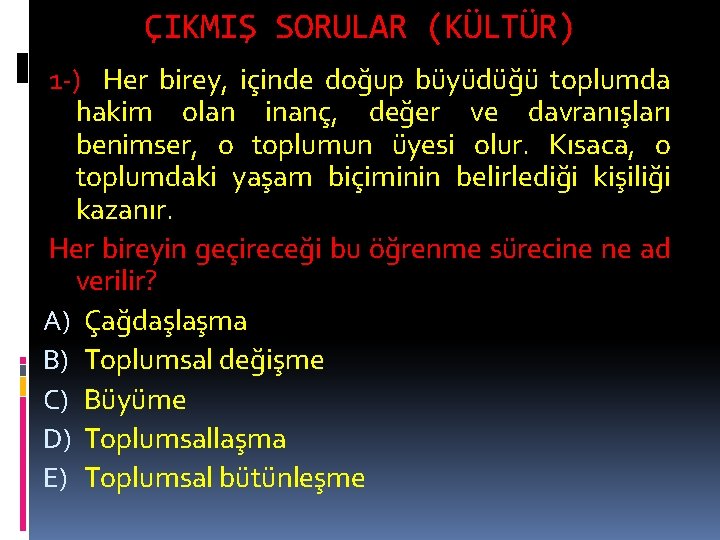 ÇIKMIŞ SORULAR (KÜLTÜR)

1-) Her birey, içinde doğup büyüdüğü toplumda hakim olan inanç, değer ve davranışları benimser, o toplumun üyesi olur. Kısaca, o toplumdaki yaşam biçiminin belirlediği kişiliği kazanır.

Her bireyin geçireceği bu öğrenme sürecine ne ad verilir?

A) Çağdaşlaşma
B) Toplumsal değişme
C) Büyüme
D) Toplumsallaşma
E) Toplumsal bütünleşme